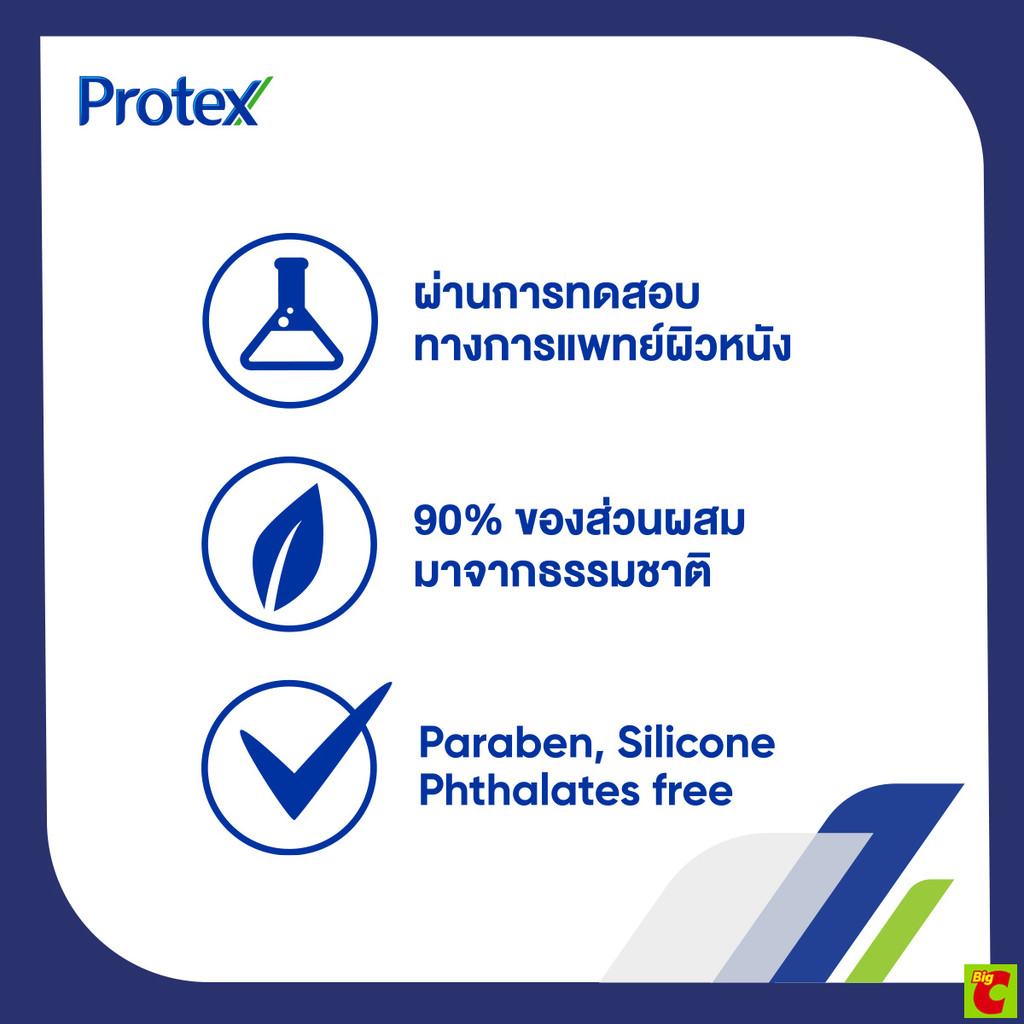 Protex

ผ่านการทดสอบ
ทางการแพทย์ผิวหนัง

90% ของส่วนผสม
มาจากธรรมชาติ

Paraben, Silicone
Phthalates free

Big C